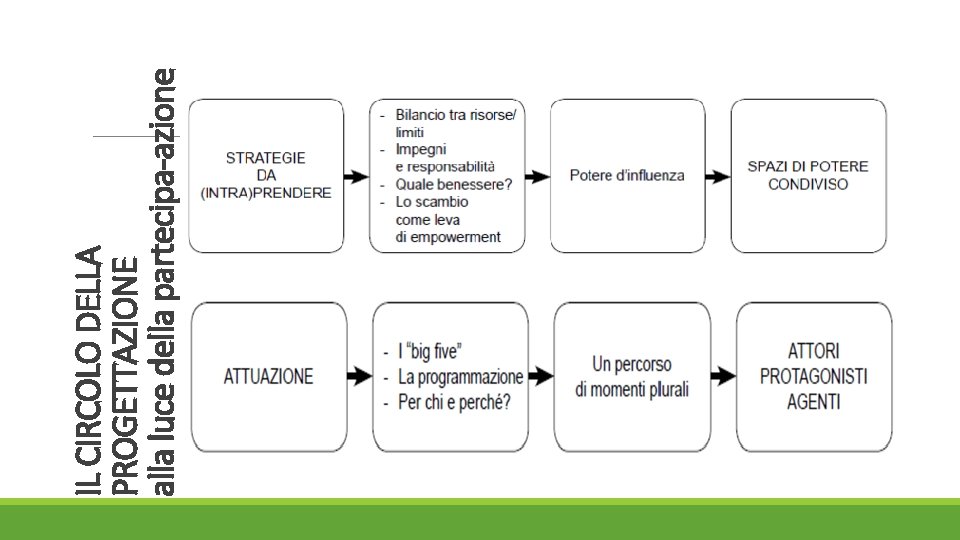 IL CIRCOLO DELLA PROGETTAZIONE
alla luce della partecipa-azione

STRATEGIE DA (INTRA)PRENDERE

- Bilancio tra risorse/ limiti
- Impegni e responsabilità
- Quale benessere?
- Lo scambio come leva di empowerment

Potere d'influenza

SPAZI DI POTERE CONDIVISO

ATTUAZIONE

- I "big five"
- La programmazione
- Per chi e perché?

Un percorso di momenti plurali

ATTORI PROTAGONISTI AGENTI